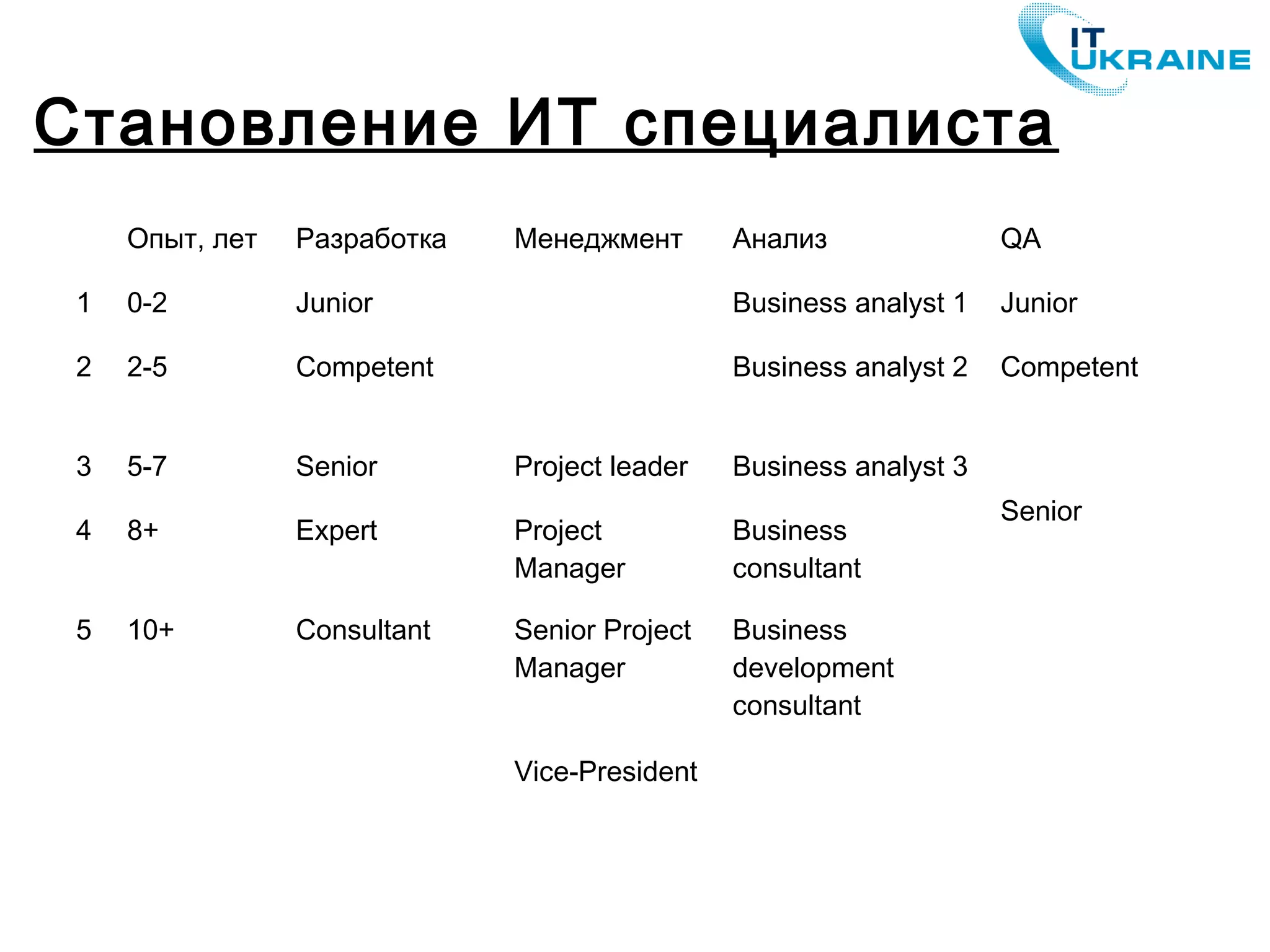 IT UKRAINE

Становление ИТ специалиста

| | Опыт, лет | Разработка | Менеджмент | Анализ | QA |
|---|---|---|---|---|---|
| 1 | 0-2 | Junior | | Business analyst 1 | Junior |
| 2 | 2-5 | Competent | | Business analyst 2 | Competent |
| 3 | 5-7 | Senior | Project leader | Business analyst 3 | Senior |
| 4 | 8+ | Expert | Project Manager | Business consultant | |
| 5 | 10+ | Consultant | Senior Project Manager | Business development consultant | |
| | | | Vice-President | | |